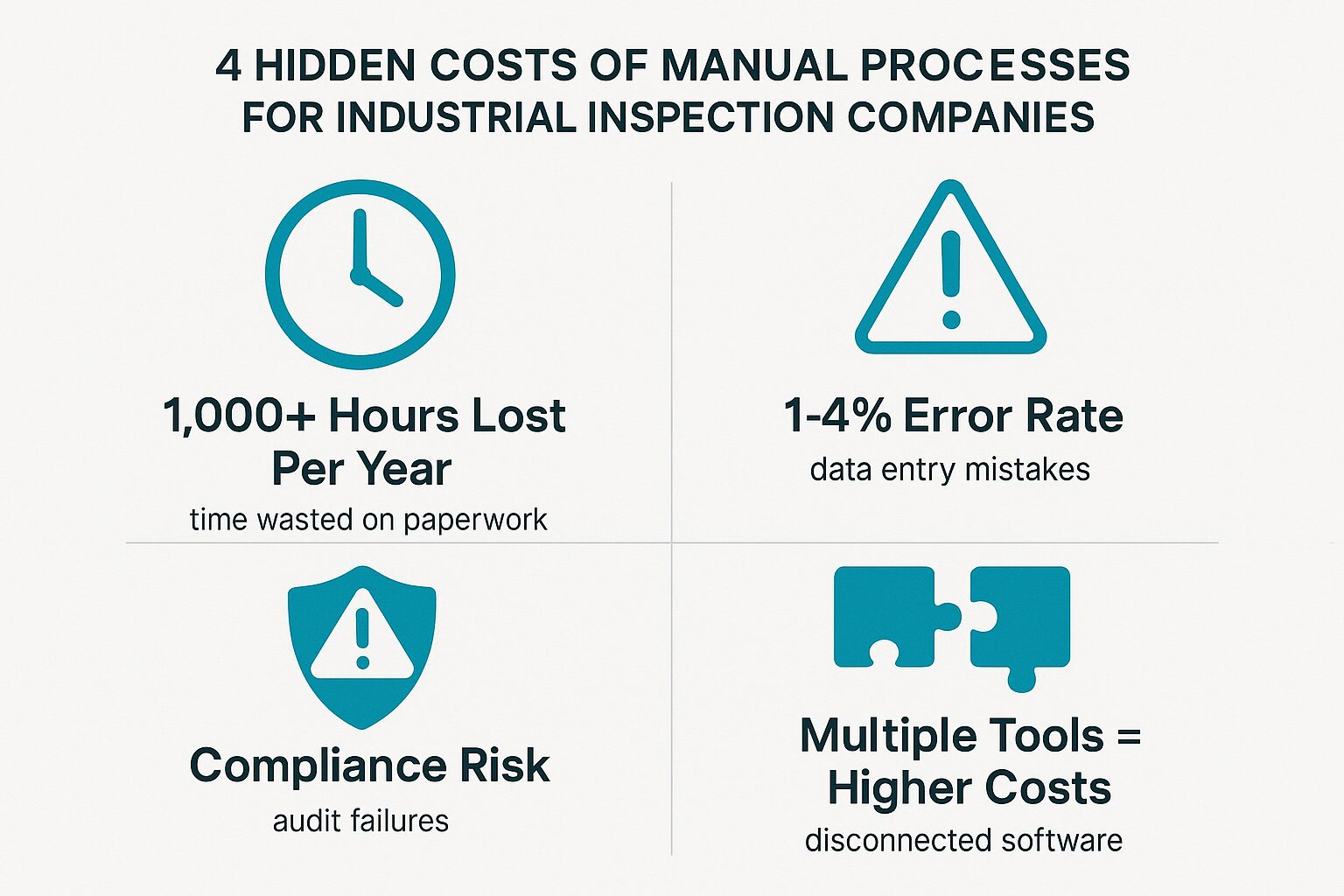 4 HIDDEN COSTS OF MANUAL PROCESSES FOR INDUSTRIAL INSPECTION COMPANIES

1,000+ Hours Lost Per Year

time wasted on paperwork

1-4% Error Rate

data entry mistakes

Compliance Risk

audit failures

Multiple Tools = Higher Costs

disconnected software